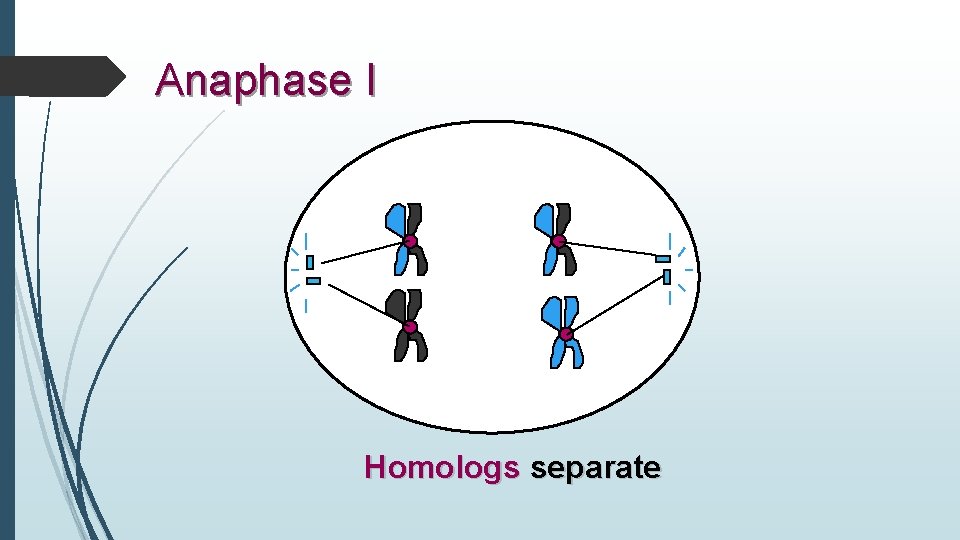 Anaphase I

Homologs separate